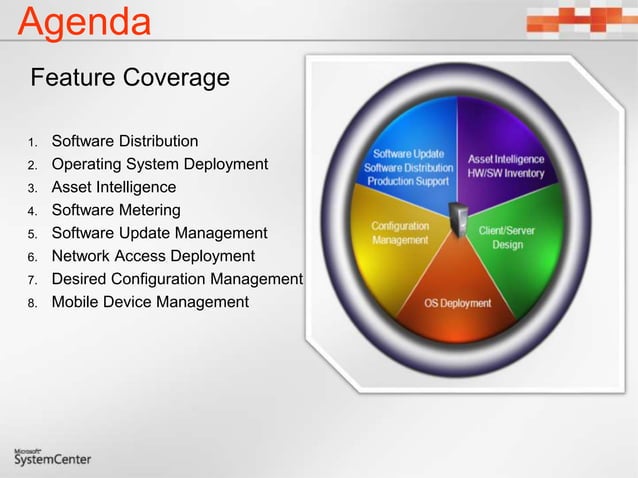 Agenda

Feature Coverage

1. Software Distribution
2. Operating System Deployment
3. Asset Intelligence
4. Software Metering
5. Software Update Management
6. Network Access Deployment
7. Desired Configuration Management
8. Mobile Device Management

Software Update
Software Distribution
Production Support

Asset Intelligence
HW/SW Inventory

Configuration
Management

Client/Server
Design

OS Deployment

Microsoft
SystemCenter